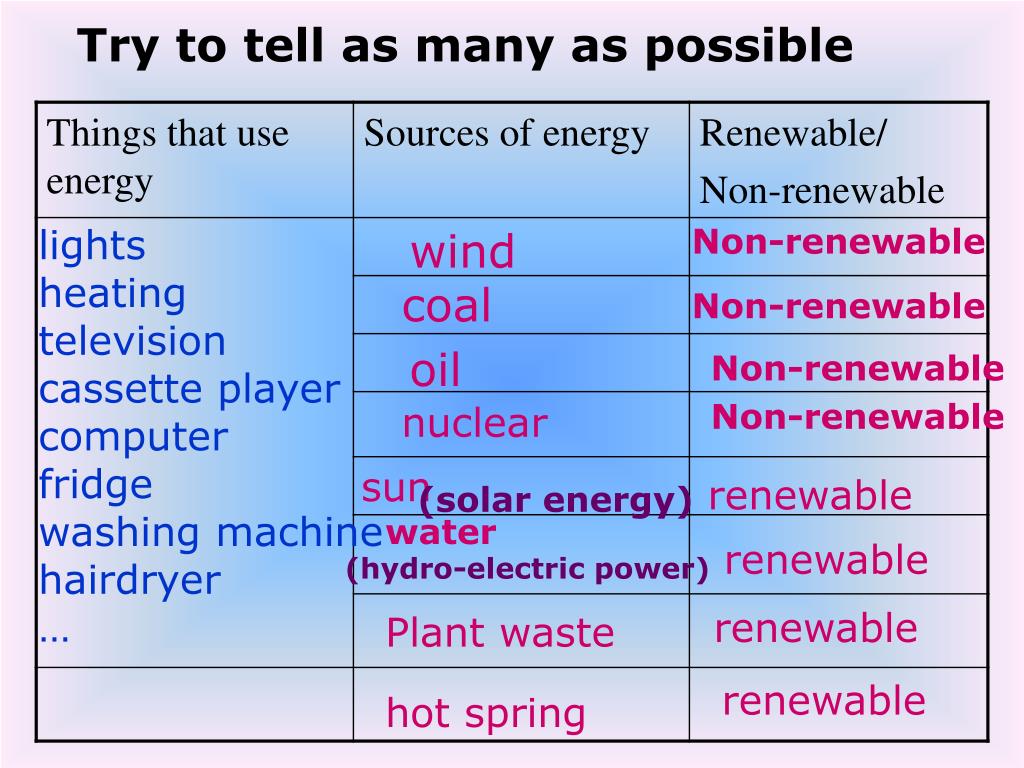 Try to tell as many as possible

| Things that use energy | Sources of energy | Renewable/ Non-renewable |
|---|---|---|
| lights heating television cassette player computer fridge washing machine hairdryer … | wind | Non-renewable |
| | coal | Non-renewable |
| | oil | Non-renewable |
| | nuclear | Non-renewable |
| | sun (solar energy) | renewable |
| | water (hydro-electric power) | renewable |
| | Plant waste | renewable |
| | hot spring | renewable |